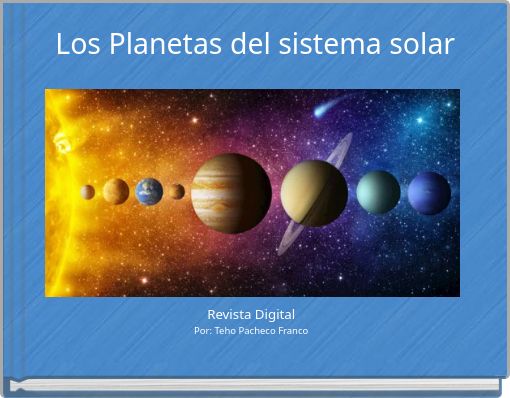 Los Planetas del sistema solar

Revista Digital
Por: Teho Pacheco Franco